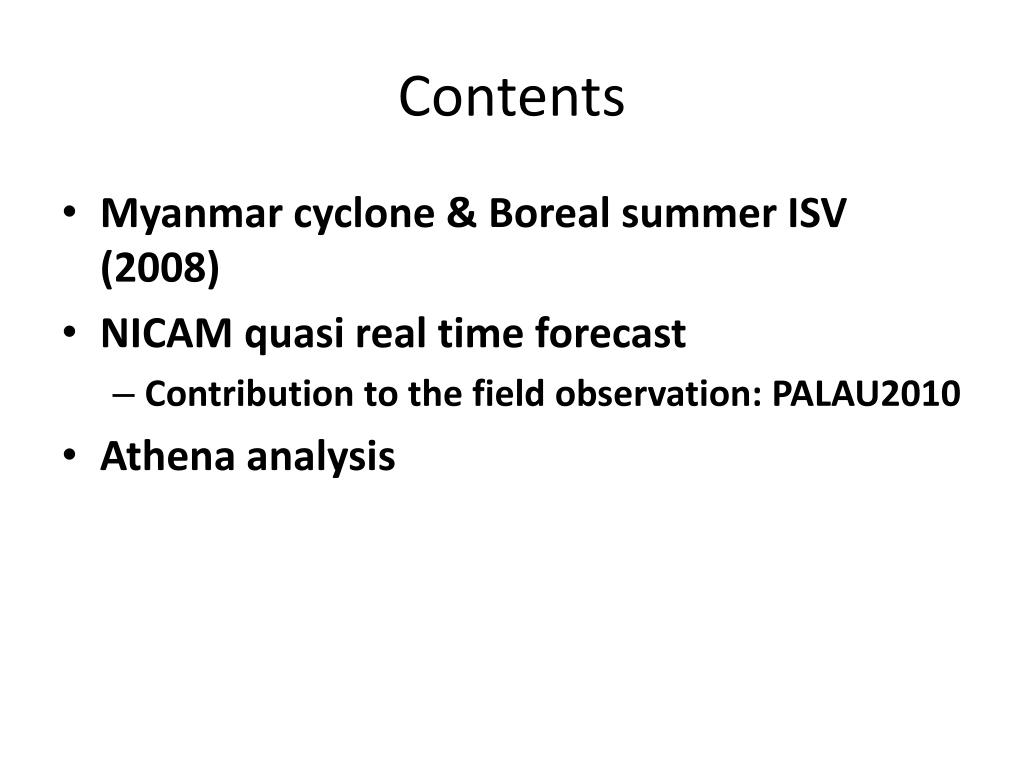 Contents

• Myanmar cyclone & Boreal summer ISV (2008)
• NICAM quasi real time forecast
– Contribution to the field observation: PALAU2010
• Athena analysis